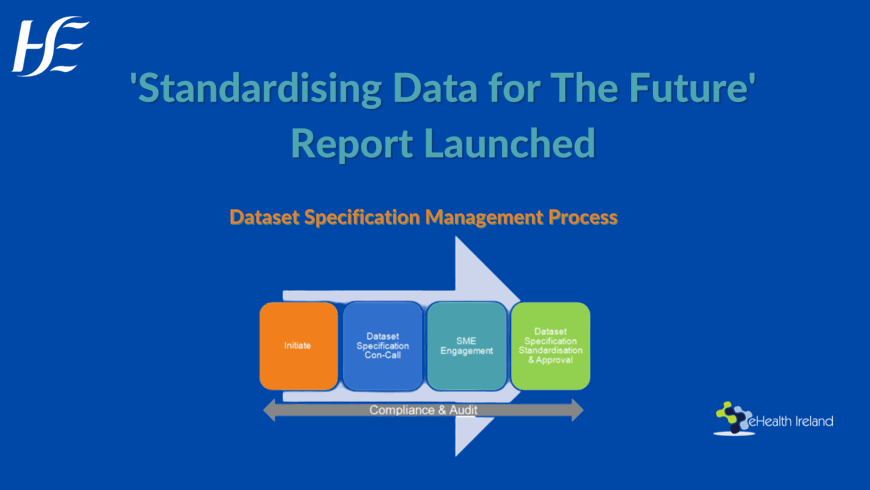 HSE

'Standardising Data for The Future' Report Launched

Dataset Specification Management Process

Initiate

Dataset Specification Con-Call

SME Engagement

Dataset Specification Standardisation & Approval

Compliance & Audit

eHealth Ireland